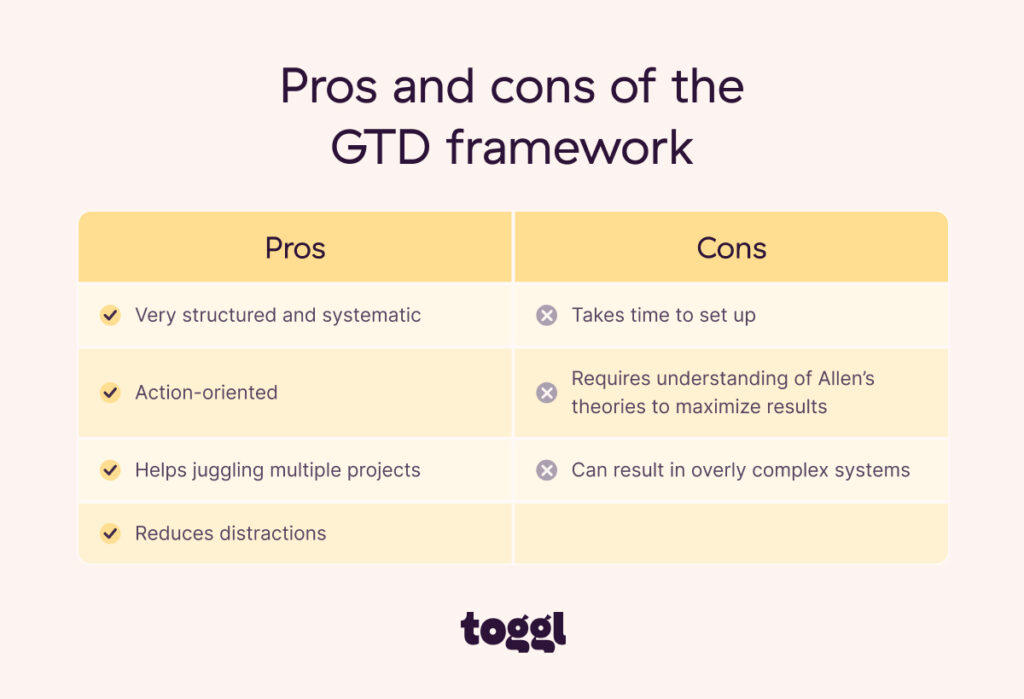 Pros and cons of the GTD framework

| Pros | Cons |
|---|---|
| Very structured and systematic | Takes time to set up |
| Action-oriented | Requires understanding of Allen's theories to maximize results |
| Helps juggling multiple projects | Can result in overly complex systems |
| Reduces distractions | |

toggl